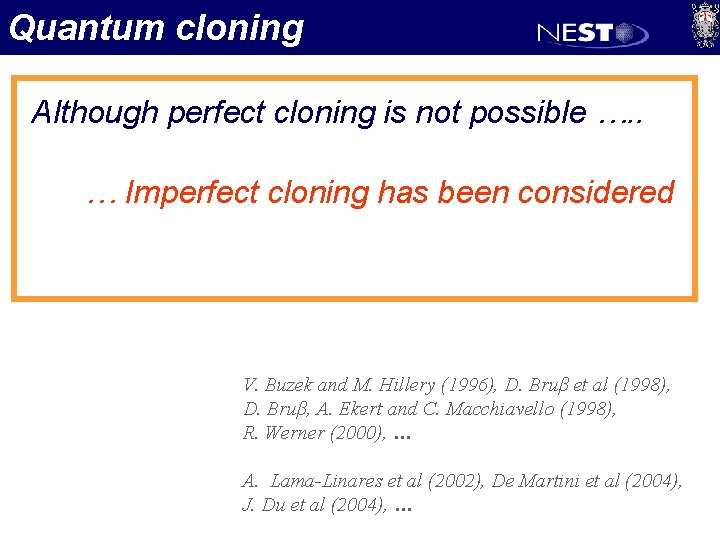 Quantum cloning

NEST

Although perfect cloning is not possible …..

… Imperfect cloning has been considered

V. Buzek and M. Hillery (1996), D. Bruβ et al (1998), D. Bruβ, A. Ekert and C. Macchiavello (1998), R. Werner (2000), ...

A. Lama-Linares et al (2002), De Martini et al (2004), J. Du et al (2004), ...